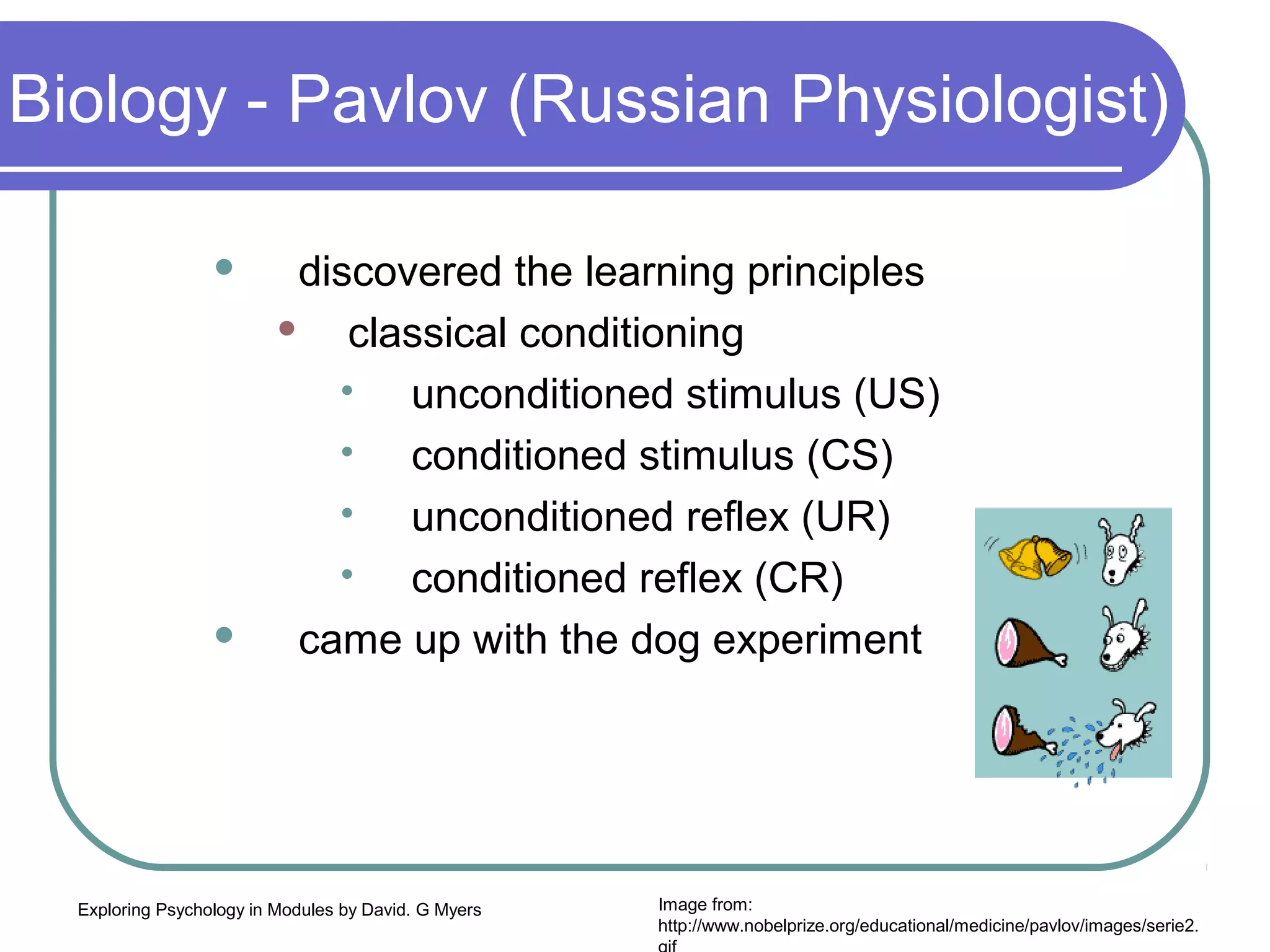 Biology - Pavlov (Russian Physiologist)

- discovered the learning principles
  - classical conditioning
    - unconditioned stimulus (US)
    - conditioned stimulus (CS)
    - unconditioned reflex (UR)
    - conditioned reflex (CR)
- came up with the dog experiment

Exploring Psychology in Modules by David. G Myers

Image from: http://www.nobelprize.org/educational/medicine/pavlov/images/serie2.gif